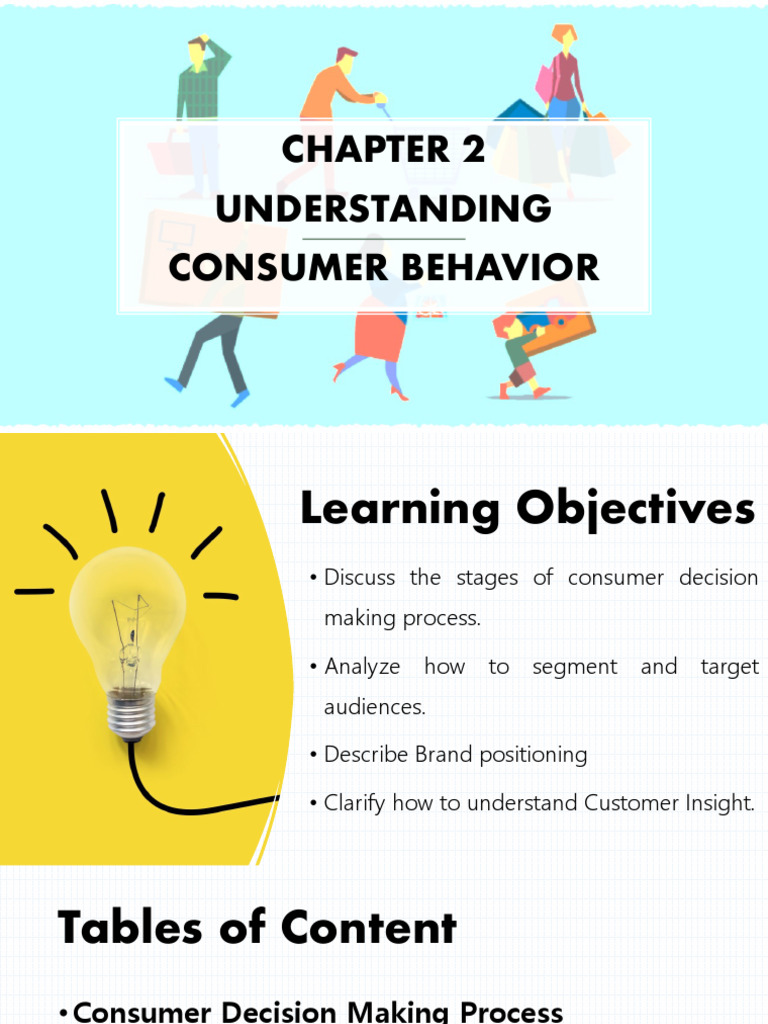 CHAPTER 2
UNDERSTANDING
CONSUMER BEHAVIOR

Learning Objectives

• Discuss the stages of consumer decision making process.

• Analyze how to segment and target audiences.

• Describe Brand positioning

• Clarify how to understand Customer Insight.

Tables of Content

• Consumer Decision Making Process